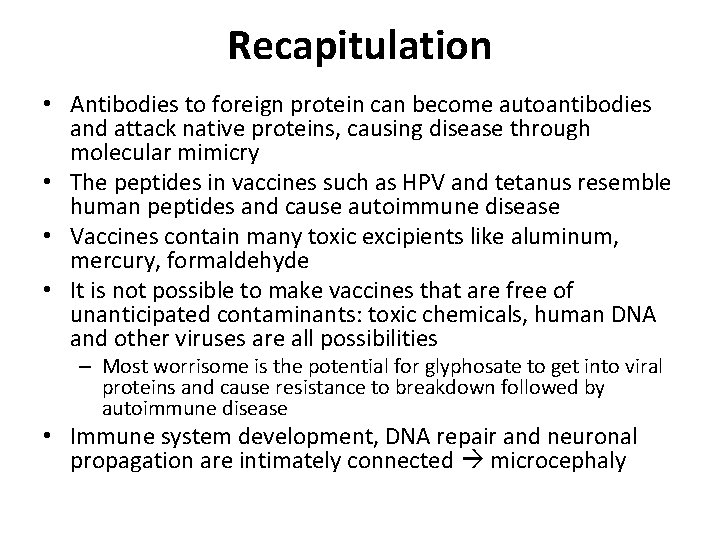 Recapitulation

• Antibodies to foreign protein can become autoantibodies and attack native proteins, causing disease through molecular mimicry
• The peptides in vaccines such as HPV and tetanus resemble human peptides and cause autoimmune disease
• Vaccines contain many toxic excipients like aluminum, mercury, formaldehyde
• It is not possible to make vaccines that are free of unanticipated contaminants: toxic chemicals, human DNA and other viruses are all possibilities
– Most worrisome is the potential for glyphosate to get into viral proteins and cause resistance to breakdown followed by autoimmune disease
• Immune system development, DNA repair and neuronal propagation are intimately connected → microcephaly